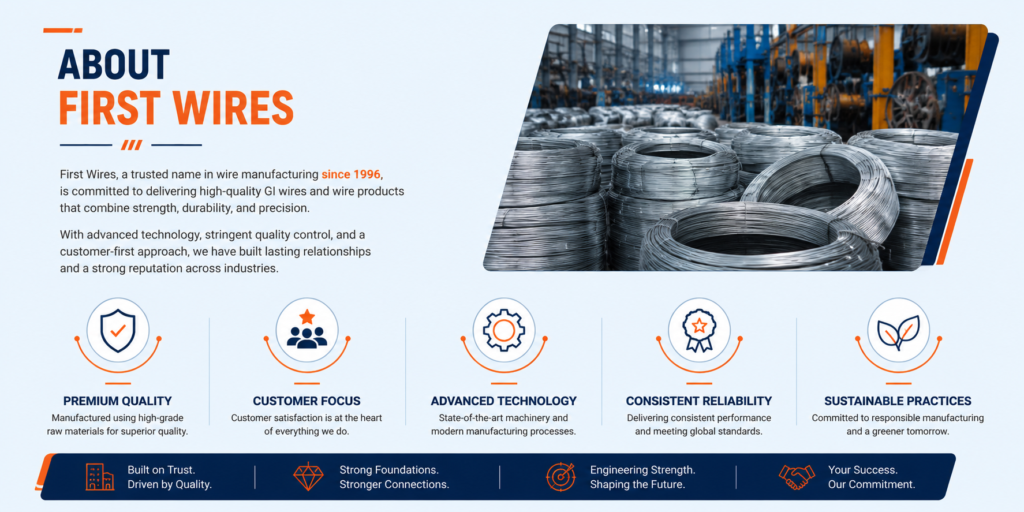 ABOUT
FIRST WIRES

First Wires, a trusted name in wire manufacturing since 1996, is committed to delivering high-quality GI wires and wire products that combine strength, durability, and precision.

With advanced technology, stringent quality control, and a customer-first approach, we have built lasting relationships and a strong reputation across industries.

PREMIUM QUALITY
Manufactured using high-grade raw materials for superior quality.

CUSTOMER FOCUS
Customer satisfaction is at the heart of everything we do.

ADVANCED TECHNOLOGY
State-of-the-art machinery and modern manufacturing processes.

CONSISTENT RELIABILITY
Delivering consistent performance and meeting global standards.

SUSTAINABLE PRACTICES
Committed to responsible manufacturing and a greener tomorrow.

Built on Trust.
Driven by Quality.

Strong Foundations.
Stronger Connections.

Engineering Strength.
Shaping the Future.

Your Success.
Our Commitment.